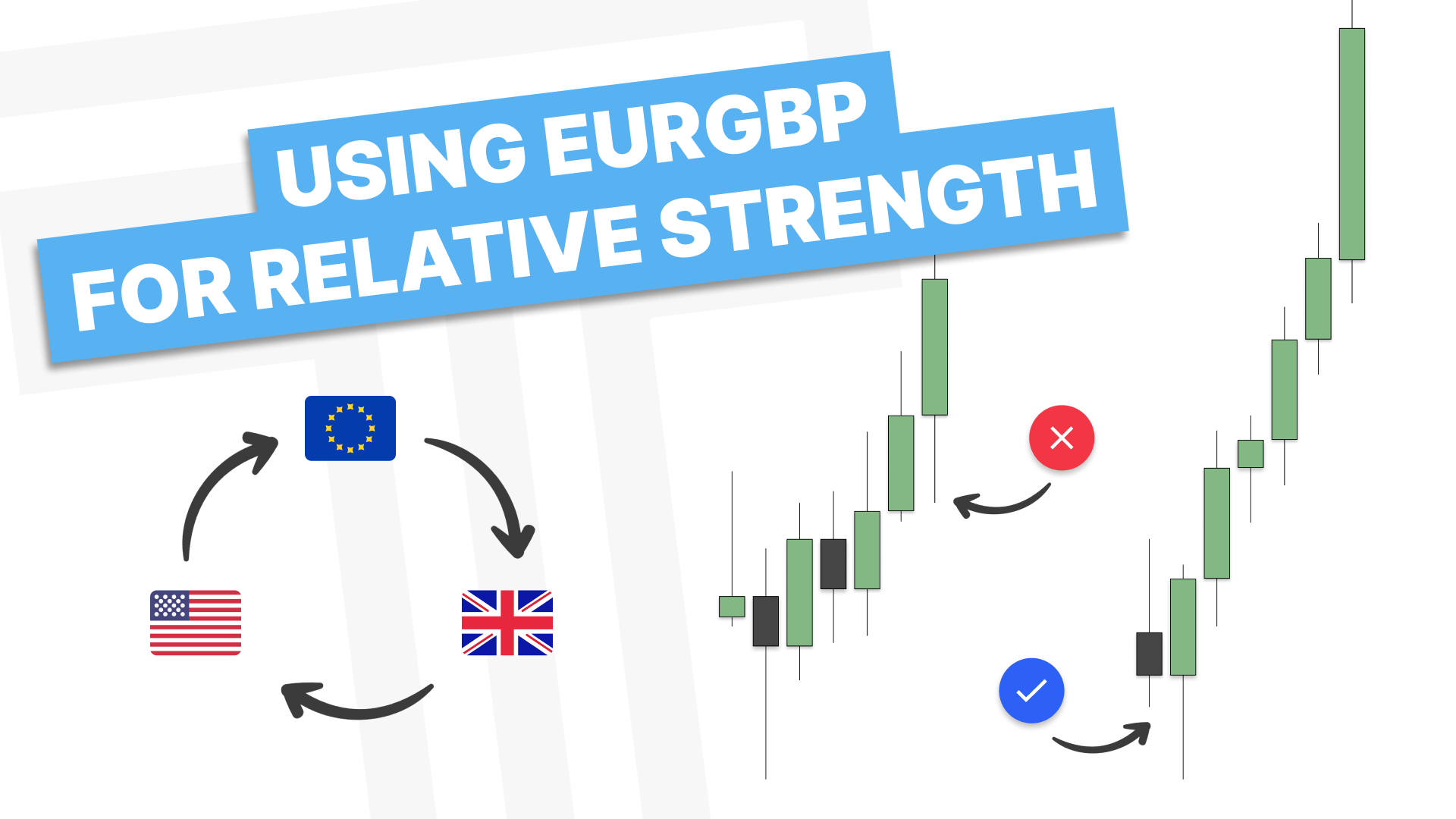 USING EURGBP
FOR RELATIVE STRENGTH